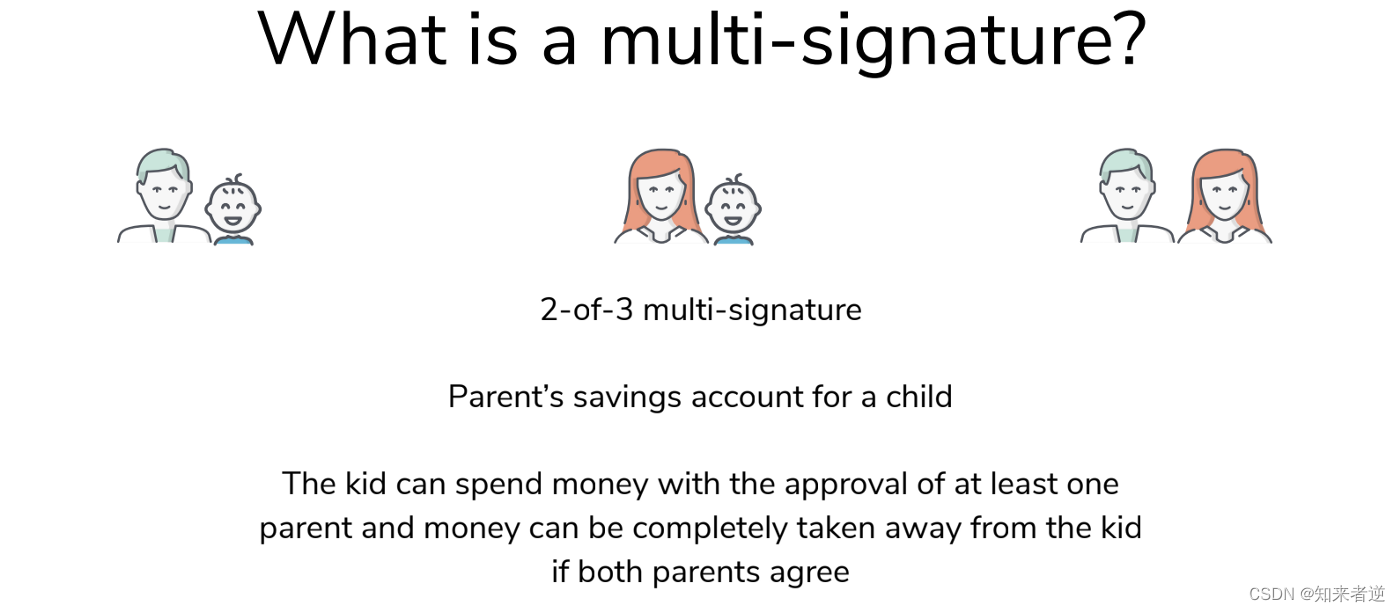 What is a multi-signature?

2-of-3 multi-signature

Parent’s savings account for a child

The kid can spend money with the approval of at least one parent and money can be completely taken away from the kid if both parents agree

CSDN @知来者逆